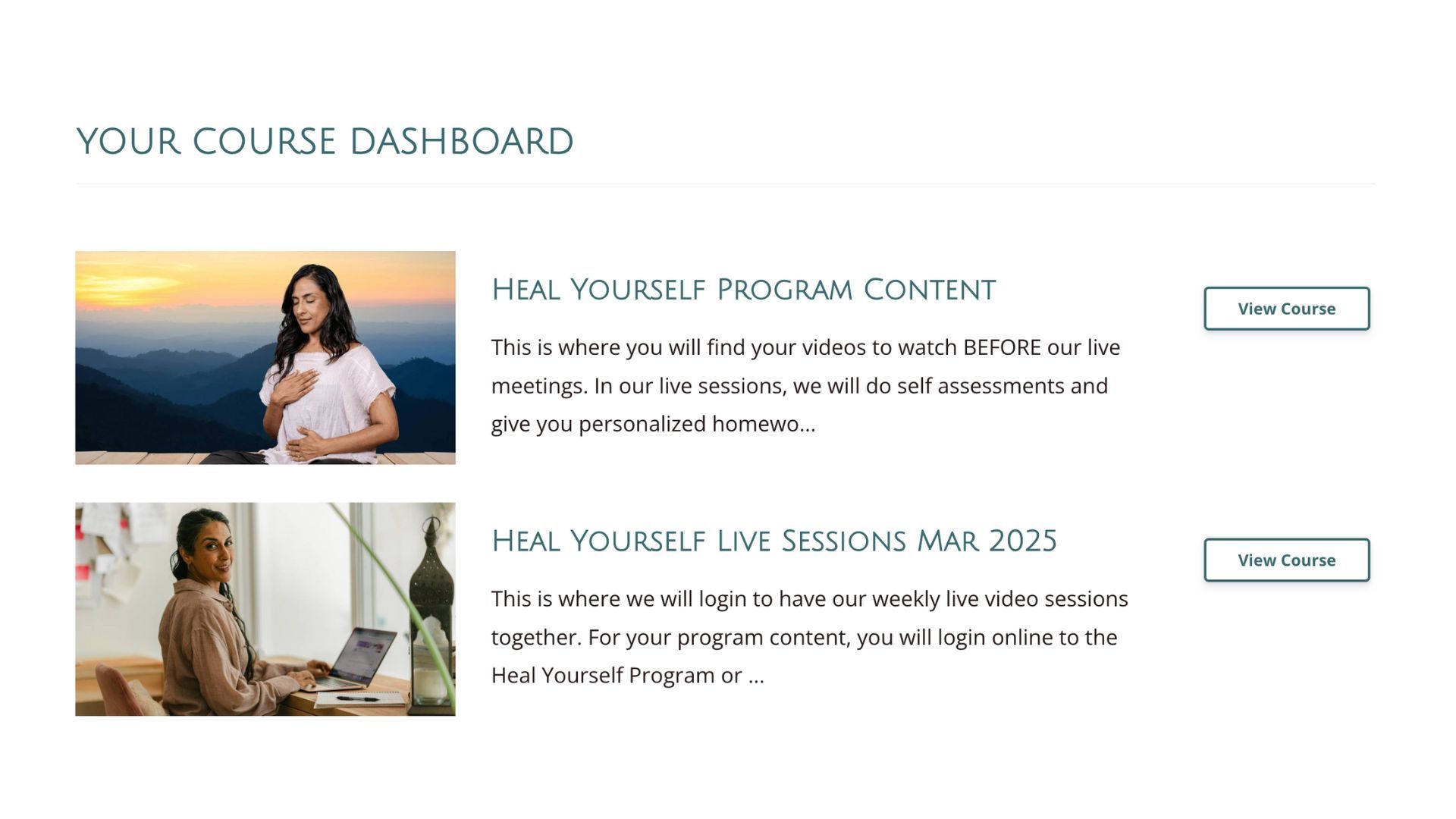 YOUR COURSE DASHBOARD

Heal Yourself Program Content

This is where you will find your videos to watch BEFORE our live meetings. In our live sessions, we will do self assessments and give you personalized homewo...

View Course

Heal Yourself Live Sessions Mar 2025

This is where we will login to have our weekly live video sessions together. For your program content, you will login online to the Heal Yourself Program or ...

View Course